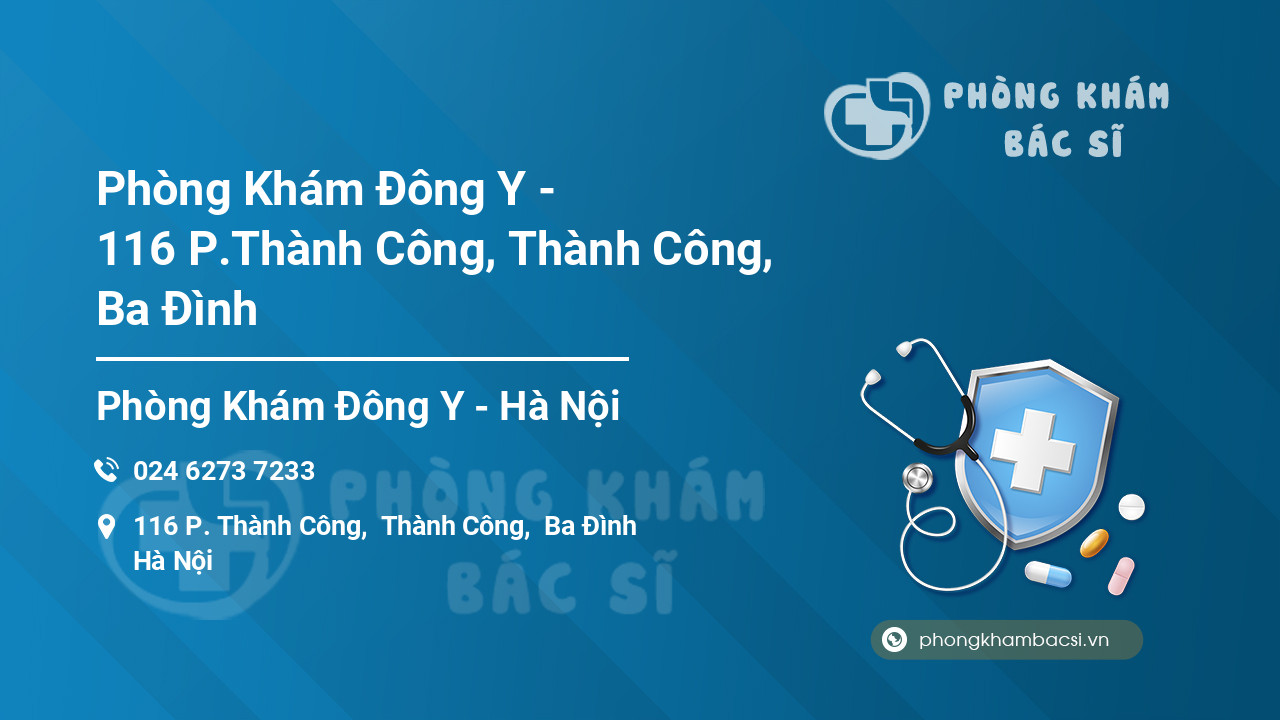 PHÒNG KHÁM BÁC SĨ

Phòng Khám Đông Y - 116 P.Thành Công, Thành Công, Ba Đình

Phòng Khám Đông Y - Hà Nội

024 6273 7233

116 P. Thành Công, Thành Công, Ba Đình Hà Nội

PHÒNG KHÁM BÁC SĨ

phongkhambacsi.vn